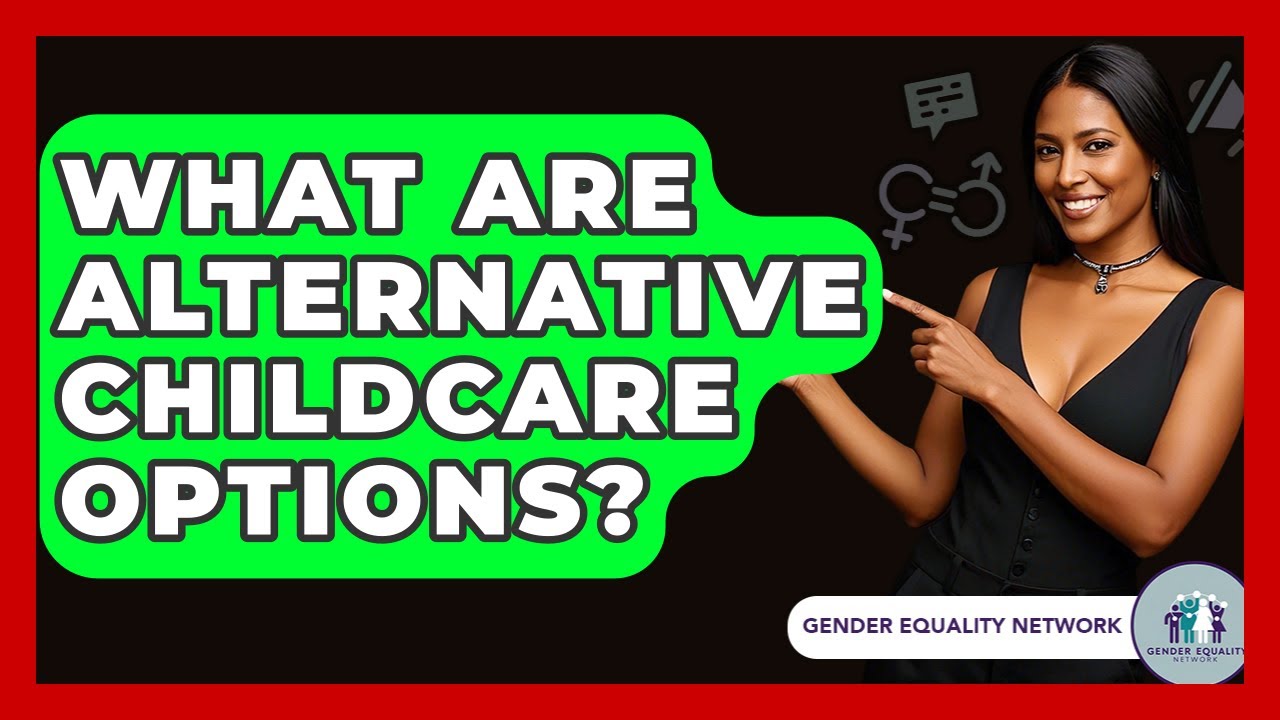 WHAT ARE ALTERNATIVE CHILDCARE OPTIONS?

GENDER EQUALITY NETWORK

GENDER EQUALITY NETWORK